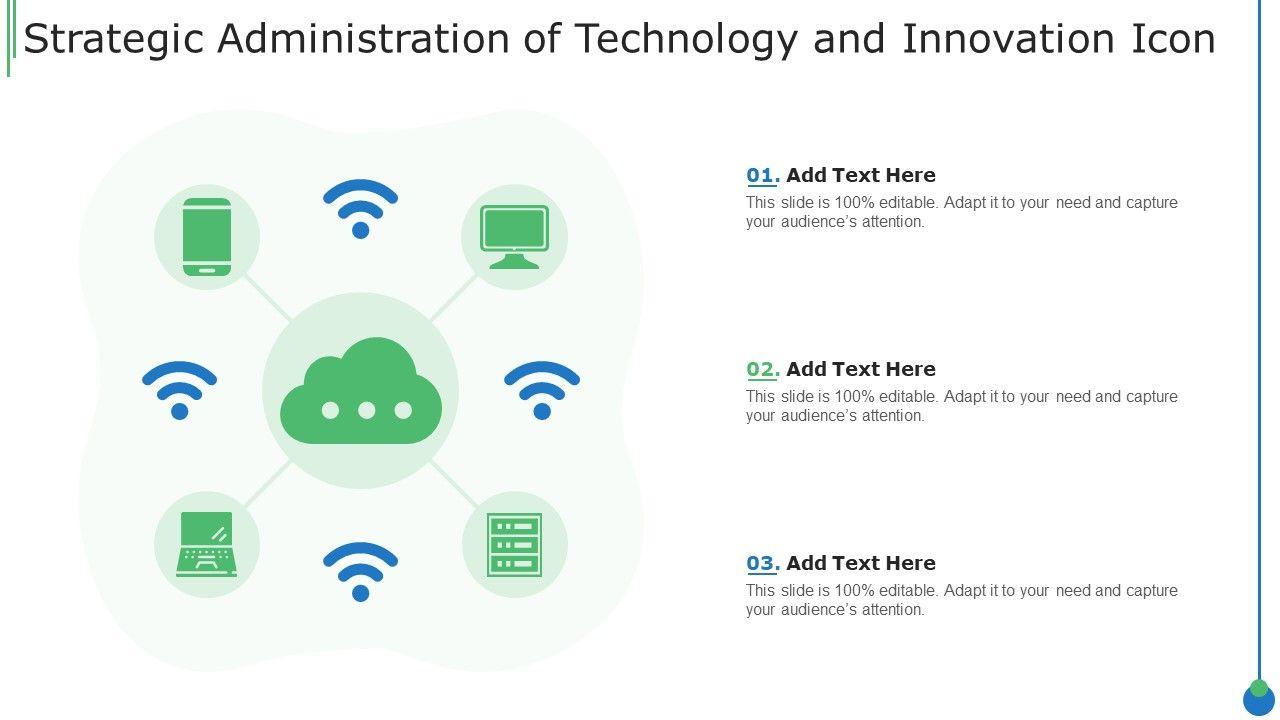 Strategic Administration of Technology and Innovation Icon

01. Add Text Here
This slide is 100% editable. Adapt it to your need and capture your audience's attention.

02. Add Text Here
This slide is 100% editable. Adapt it to your need and capture your audience's attention.

03. Add Text Here
This slide is 100% editable. Adapt it to your need and capture your audience's attention.